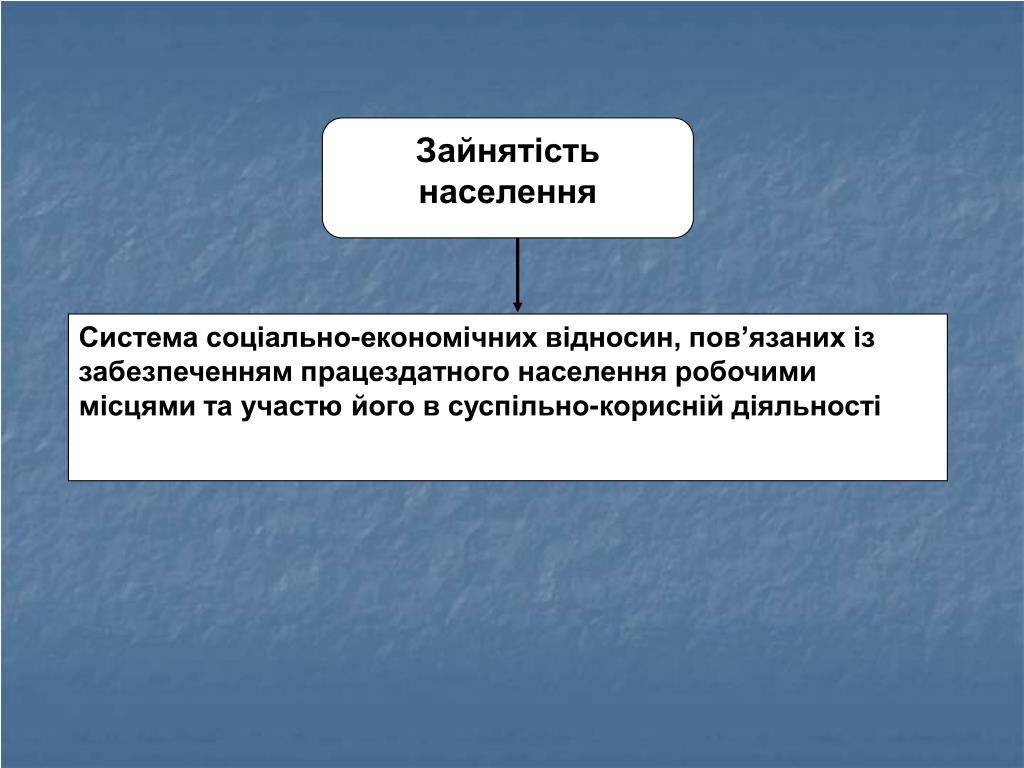 Зайнятість населення

Система соціально-економічних відносин, пов’язаних із забезпеченням працездатного населення робочими місцями та участю його в суспільно-корисній діяльності